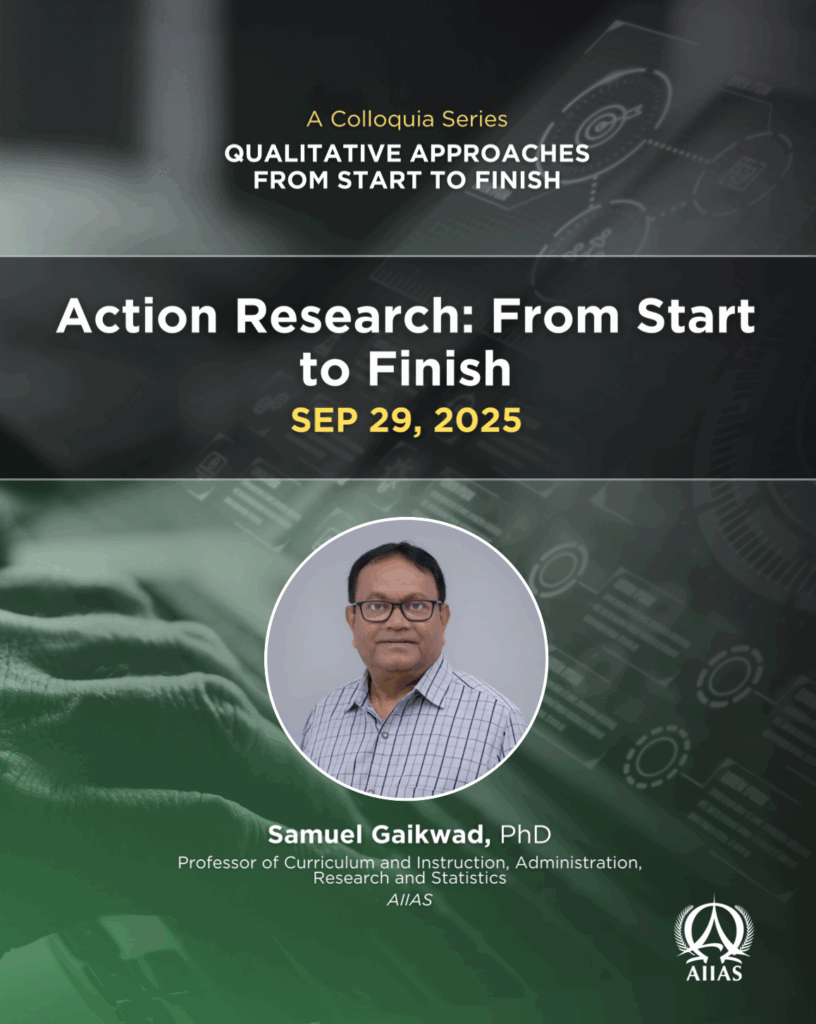 A Colloquia Series
QUALITATIVE APPROACHES FROM START TO FINISH

Action Research: From Start to Finish
SEP 29, 2025

Samuel Gaikwad, PhD
Professor of Curriculum and Instruction, Administration, Research and Statistics
AIIAS

AIIAS